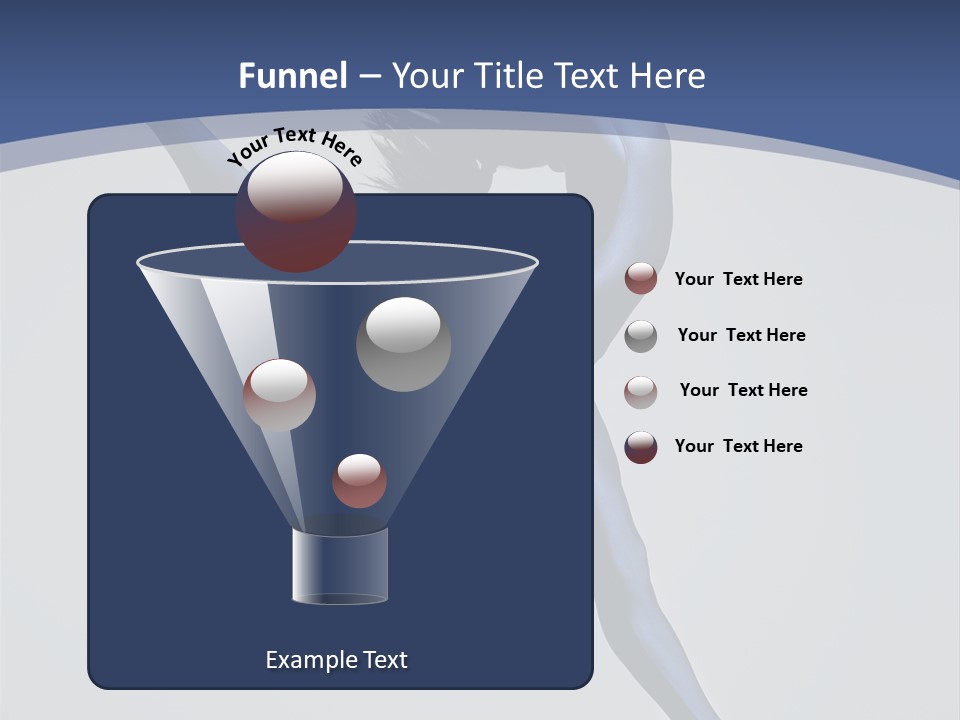 Funnel – Your Title Text Here

Your Text Here

Your Text Here

Your Text Here

Your Text Here

Your Text Here

Example Text